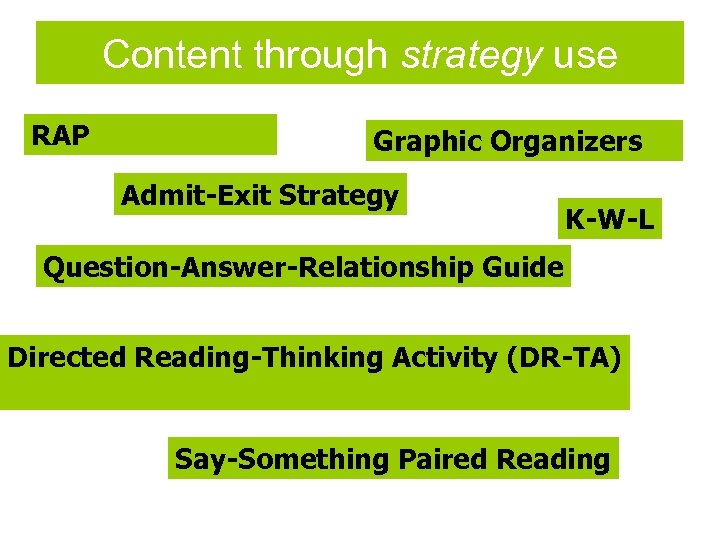 Content through strategy use

RAP

Graphic Organizers

Admit-Exit Strategy

K-W-L

Question-Answer-Relationship Guide

Directed Reading-Thinking Activity (DR-TA)

Say-Something Paired Reading